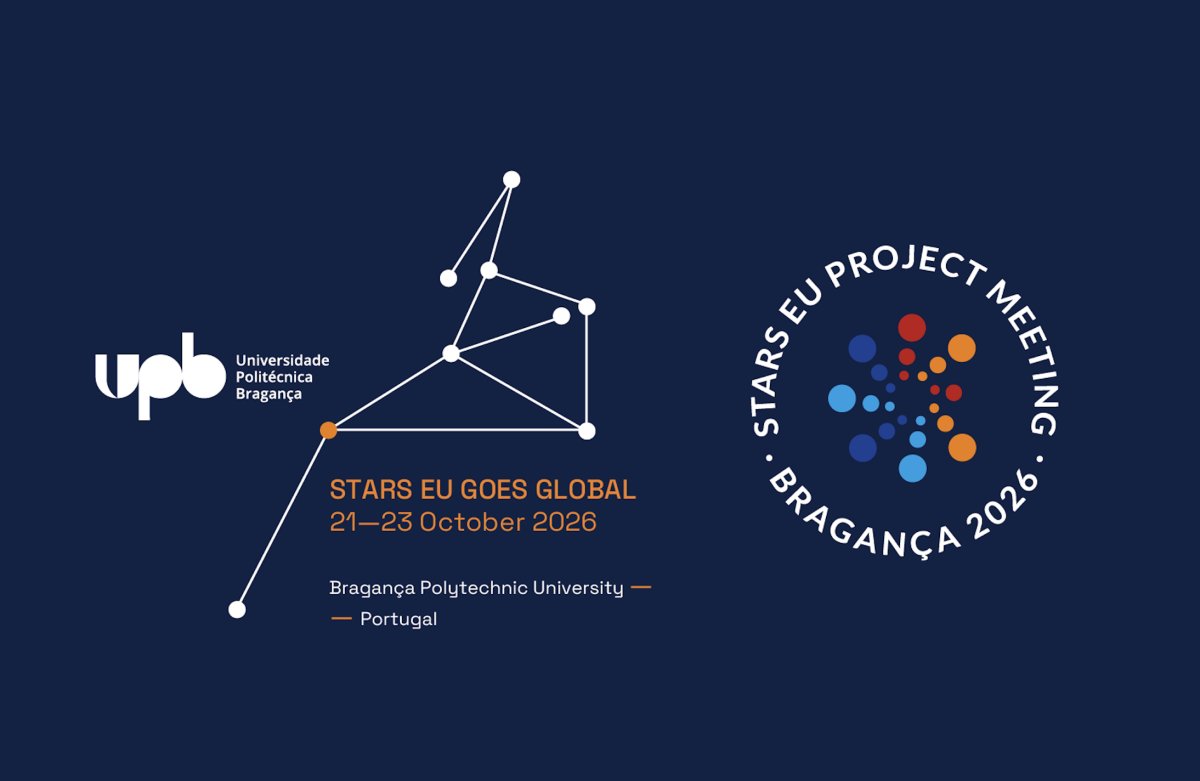 upb
Universidade
Politécnica
Bragança

STARS EU GOES GLOBAL
21—23 October 2026

Bragança Polytechnic University —
— Portugal

STARS EU PROJECT MEETING
· BRAGANÇA 2026 ·